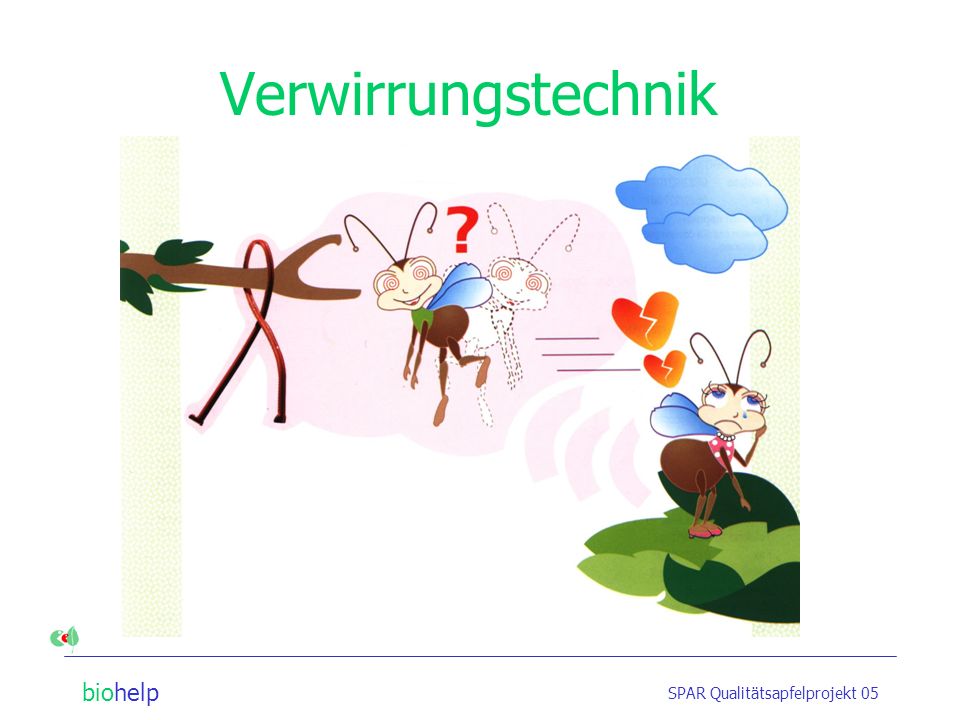 Verwirrungstechnik

?

biohelp

SPAR Qualitätsapfelprojekt 05